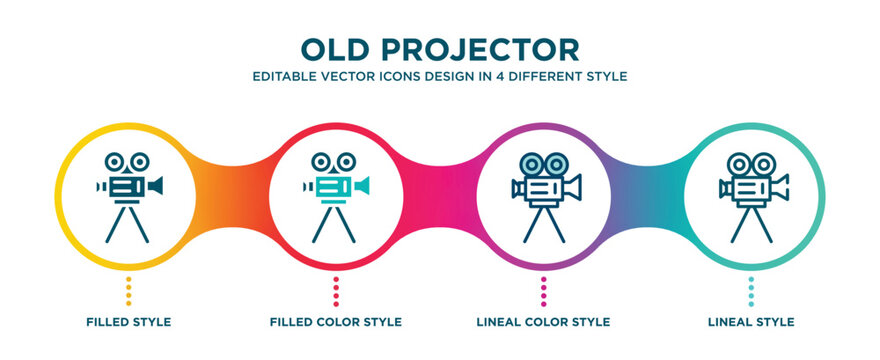 OLD PROJECTOR
EDITABLE VECTOR ICONS DESIGN IN 4 DIFFERENT STYLE

FILLED STYLE

FILLED COLOR STYLE

LINEAL COLOR STYLE

LINEAL STYLE